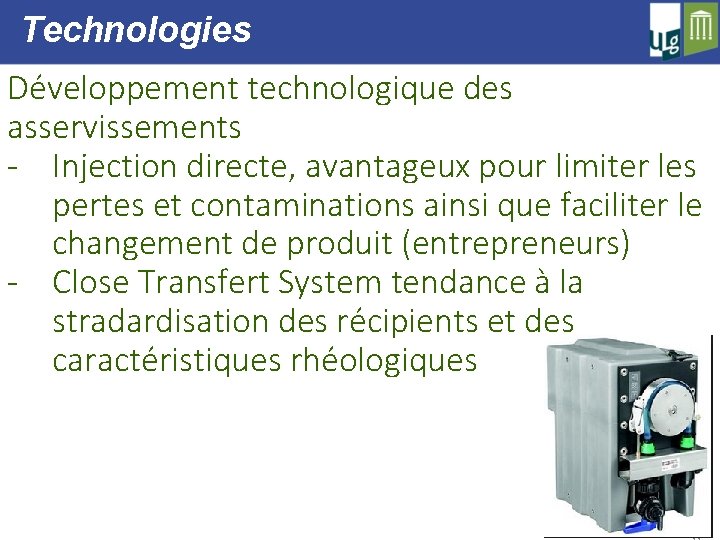 Technologies

ULg

Développement technologique des asservissements

- Injection directe, avantageux pour limiter les pertes et contaminations ainsi que faciliter le changement de produit (entrepreneurs)
- Close Transfert System tendance à la stradardisation des récipients et des caractéristiques rhéologiques